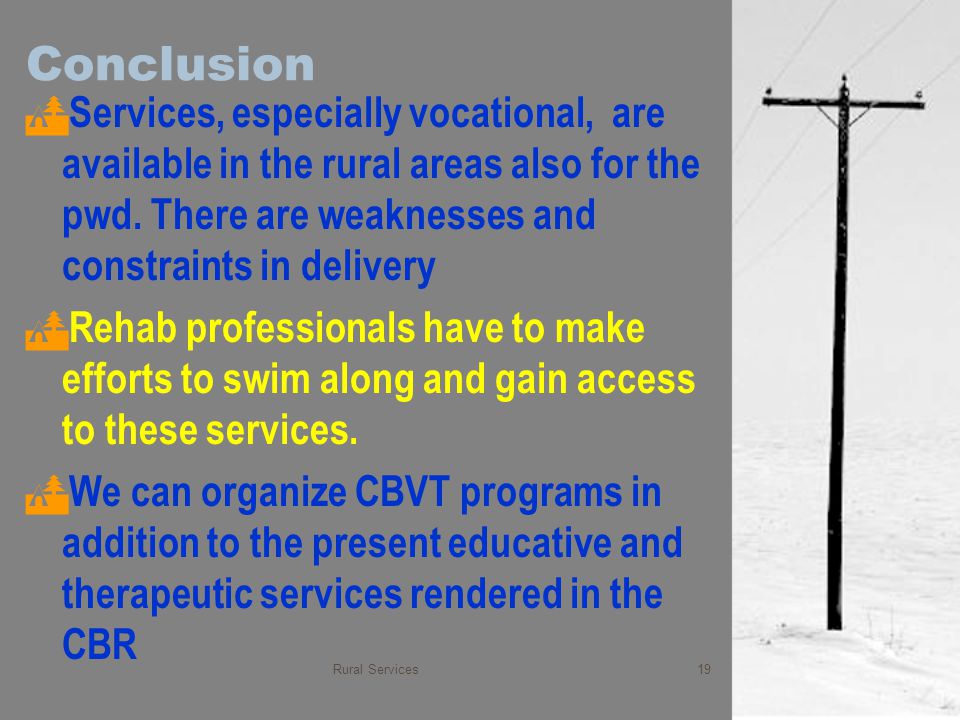 Conclusion

Services, especially vocational, are available in the rural areas also for the pwd. There are weaknesses and constraints in delivery

Rehab professionals have to make efforts to swim along and gain access to these services.

We can organize CBVT programs in addition to the present educative and therapeutic services rendered in the CBR

Rural Services

19